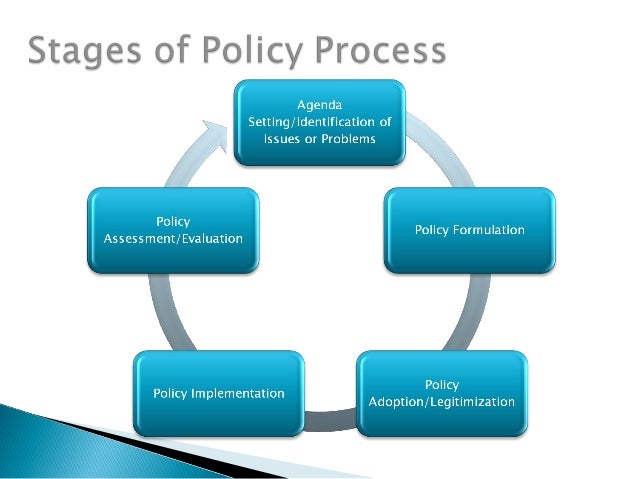 Stages of Policy Process

Agenda Setting/Identification of Issues or Problems

Policy Formulation

Policy Adoption/Legitimization

Policy Implementation

Policy Assessment/Evaluation